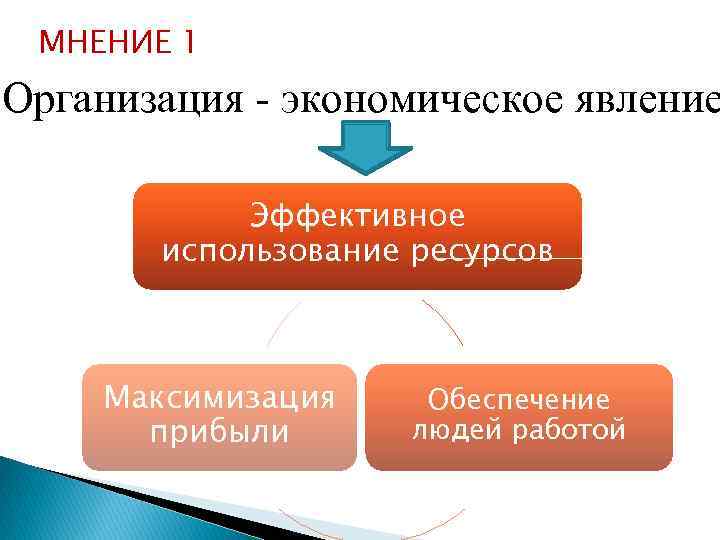 МНЕНИЕ 1

Организация - экономическое явление

Эффективное использование ресурсов

Максимизация прибыли

Обеспечение людей работой